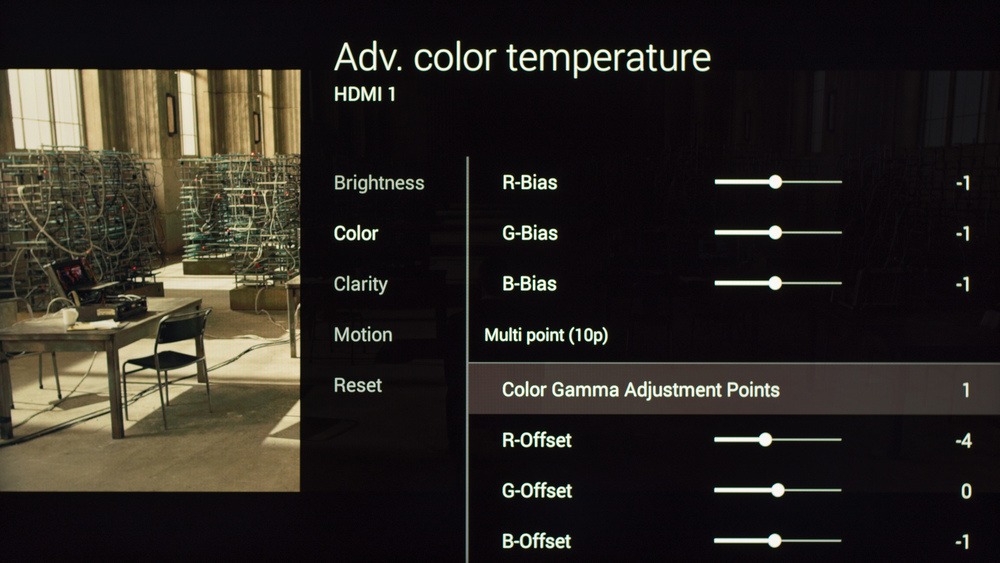 Adv. color temperature
HDMI 1

Brightness
Color
Clarity
Motion
Reset

R-Bias -1
G-Bias -1
B-Bias -1
Multi point (10p)
Color Gamma Adjustment Points 1
R-Offset -4
G-Offset 0
B-Offset -1